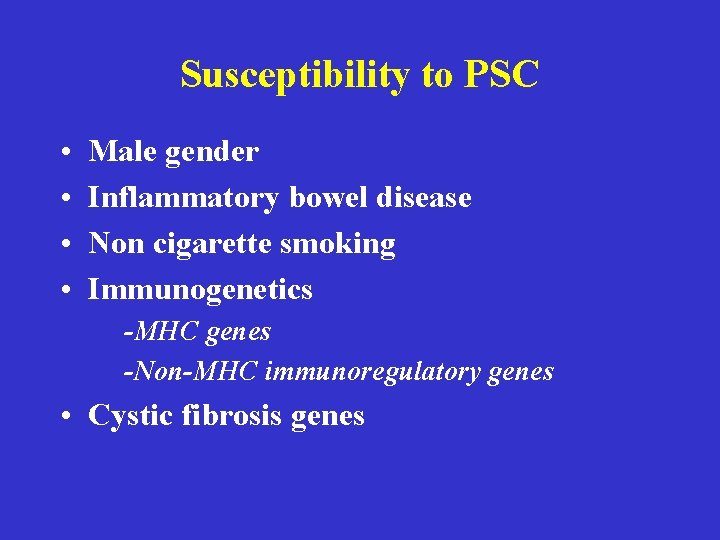 Susceptibility to PSC

• Male gender
• Inflammatory bowel disease
• Non cigarette smoking
• Immunogenetics
-MHC genes
-Non-MHC immunoregulatory genes
• Cystic fibrosis genes